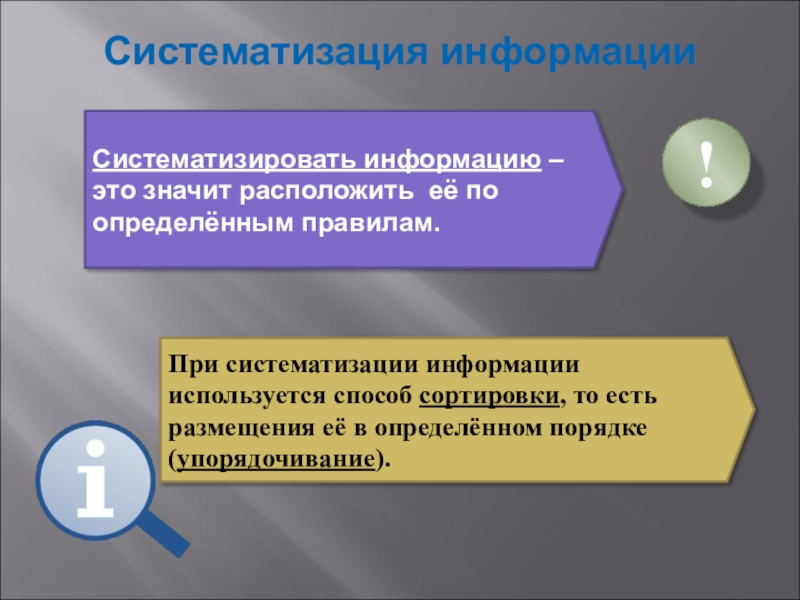 Систематизация информации

Систематизировать информацию – это значит расположить её по определённым правилам.

!

При систематизации информации используется способ сортировки, то есть размещения её в определённом порядке (упорядочивание).

i